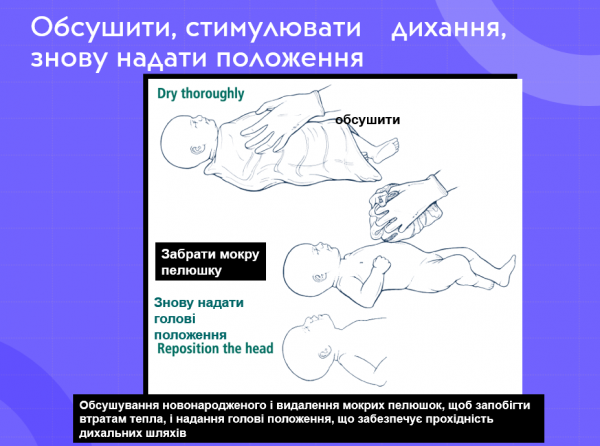 Обсушити, стимулювати дихання, знову надати положення

Dry thoroughly

обсушити

Забрати мокру пелюшку

Знову надати голові положення

Reposition the head

Обсушування новонародженого і видалення мокрих пелюшок, щоб запобігти втратам тепла, і надання голові положення, що забезпечує прохідність дихальних шляхів